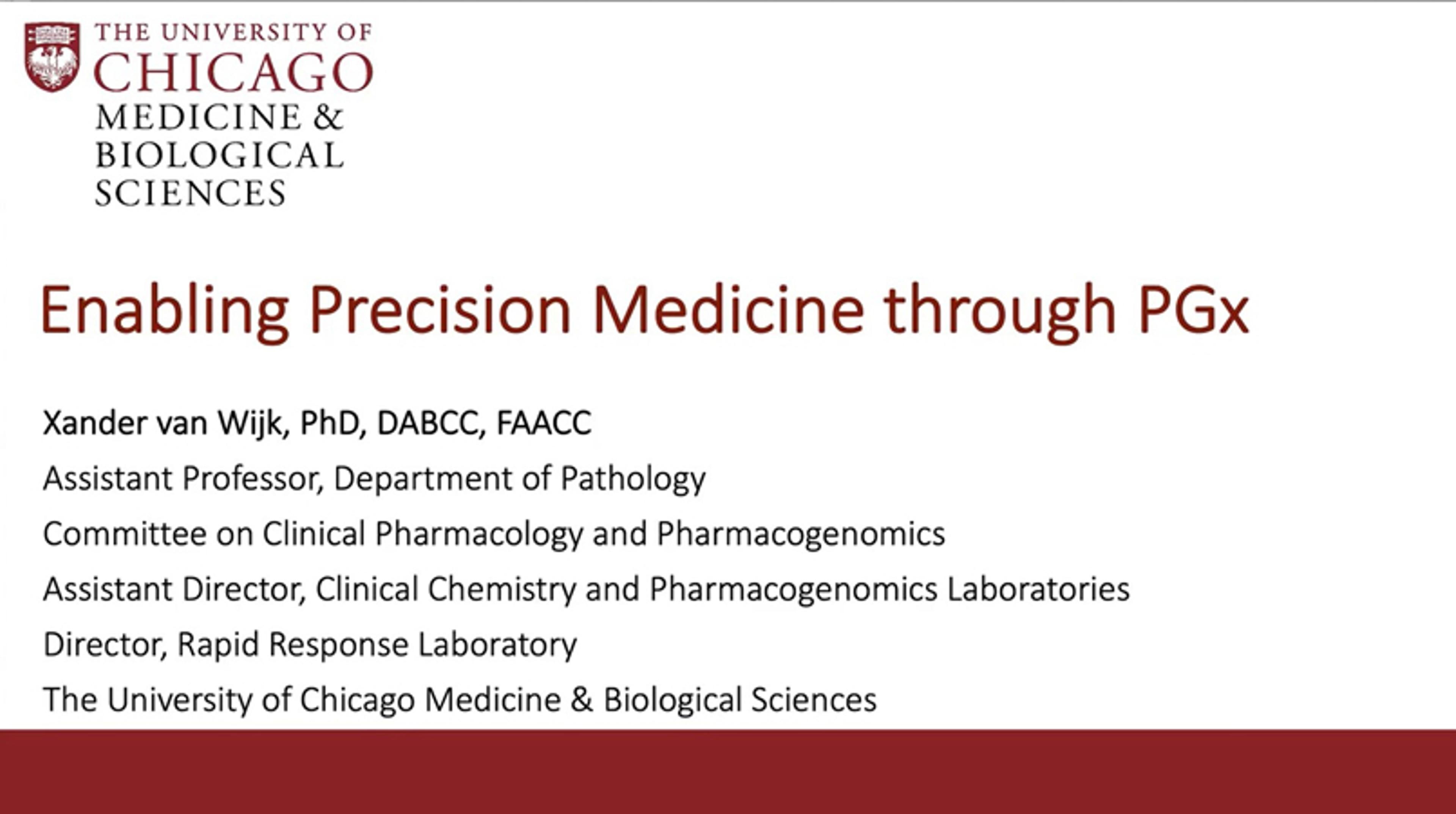 THE UNIVERSITY OF
CHICAGO
MEDICINE &
BIOLOGICAL
SCIENCES

Enabling Precision Medicine through PGx

Xander van Wijk, PhD, DABCC, FAACC

Assistant Professor, Department of Pathology

Committee on Clinical Pharmacology and Pharmacogenomics

Assistant Director, Clinical Chemistry and Pharmacogenomics Laboratories

Director, Rapid Response Laboratory

The University of Chicago Medicine & Biological Sciences